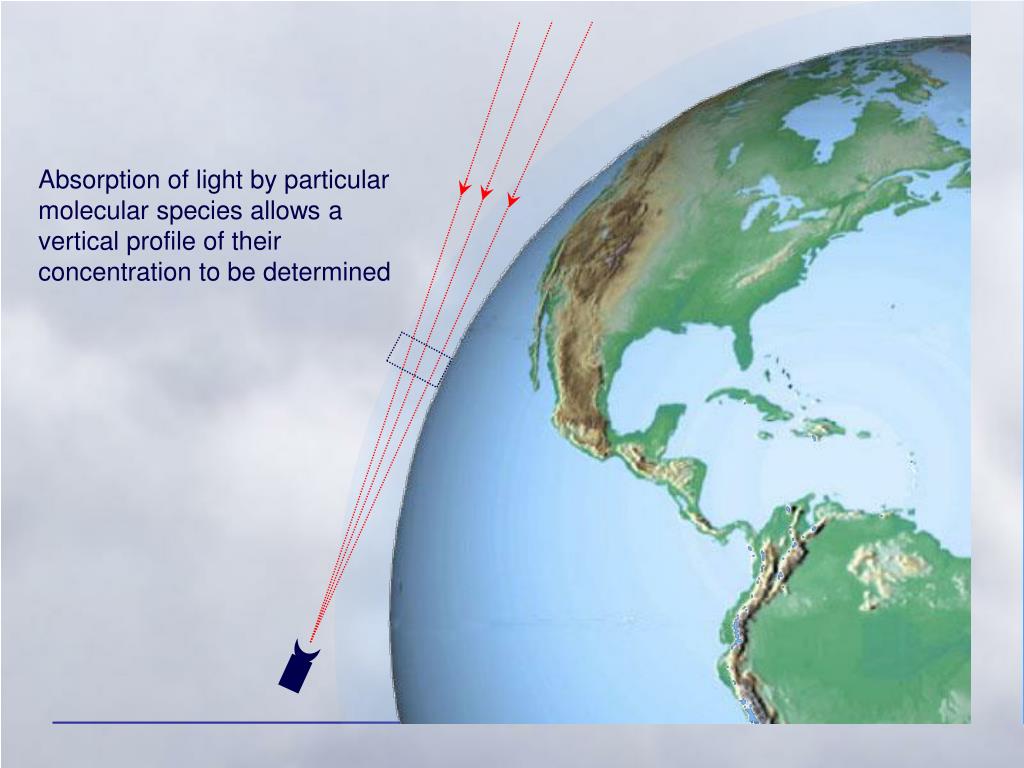 Absorption of light by particular molecular species allows a vertical profile of their concentration to be determined